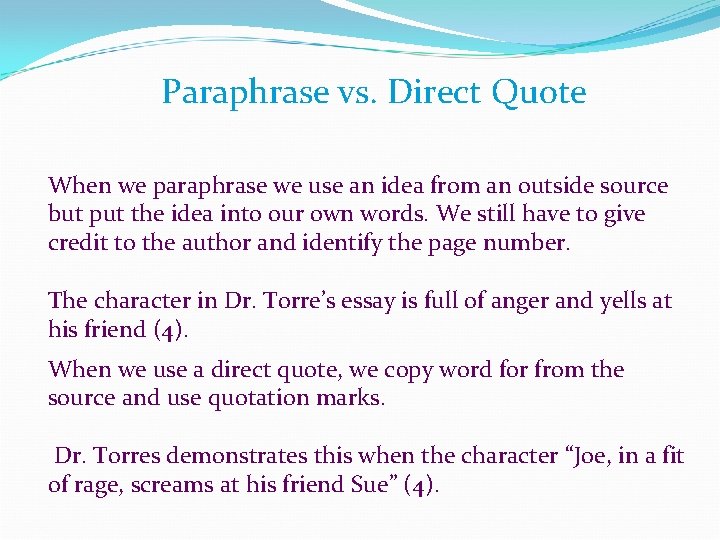 Paraphrase vs. Direct Quote

When we paraphrase we use an idea from an outside source but put the idea into our own words. We still have to give credit to the author and identify the page number.

The character in Dr. Torre's essay is full of anger and yells at his friend (4).

When we use a direct quote, we copy word for from the source and use quotation marks.

Dr. Torres demonstrates this when the character "Joe, in a fit of rage, screams at his friend Sue" (4).